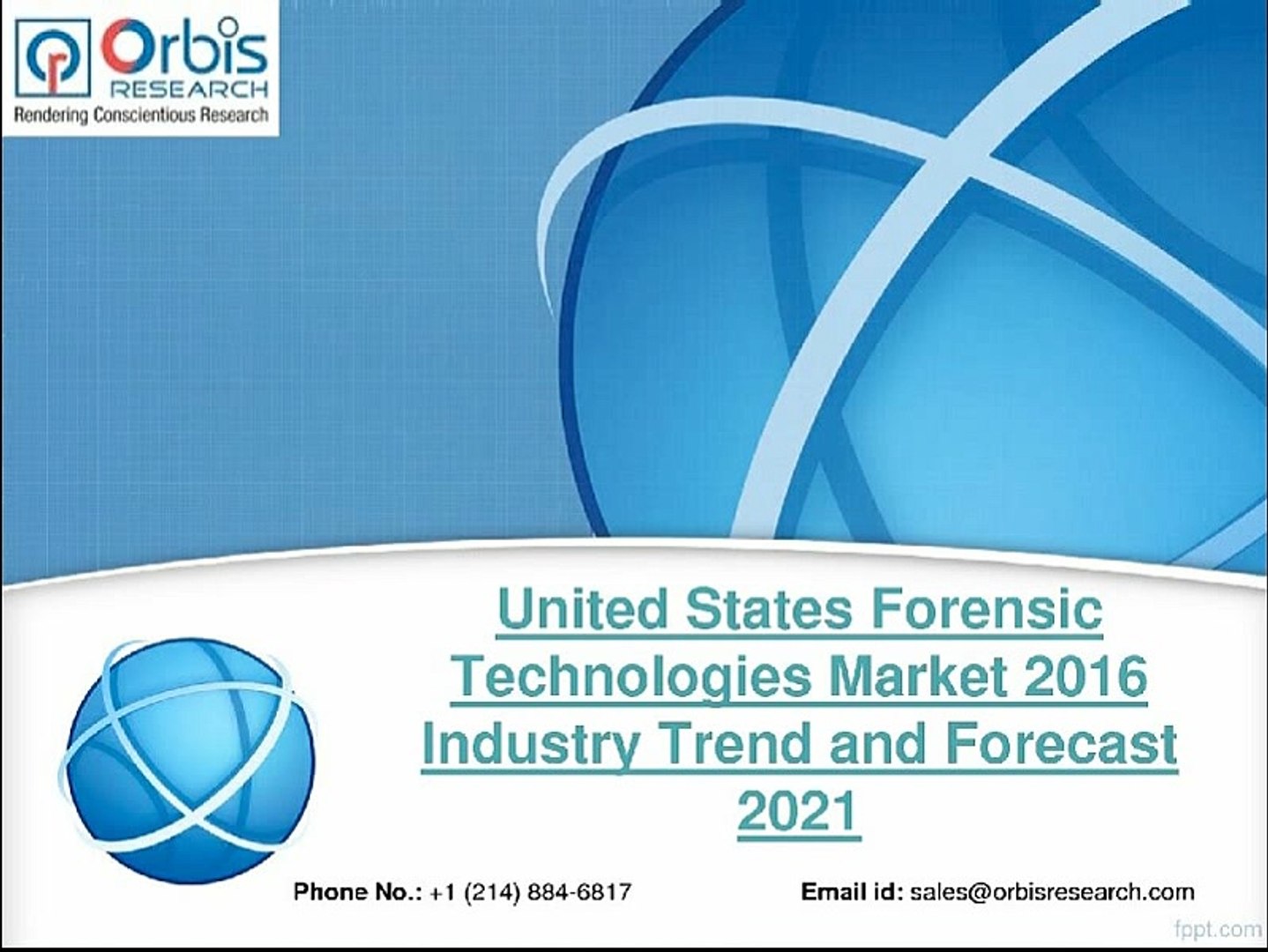 Orbis RESEARCH
Rendering Conscientious Research

United States Forensic Technologies Market 2016 Industry Trend and Forecast 2021

Phone No.: +1 (214) 884-6817

Email id: sales@orbisresearch.com

fppt.com